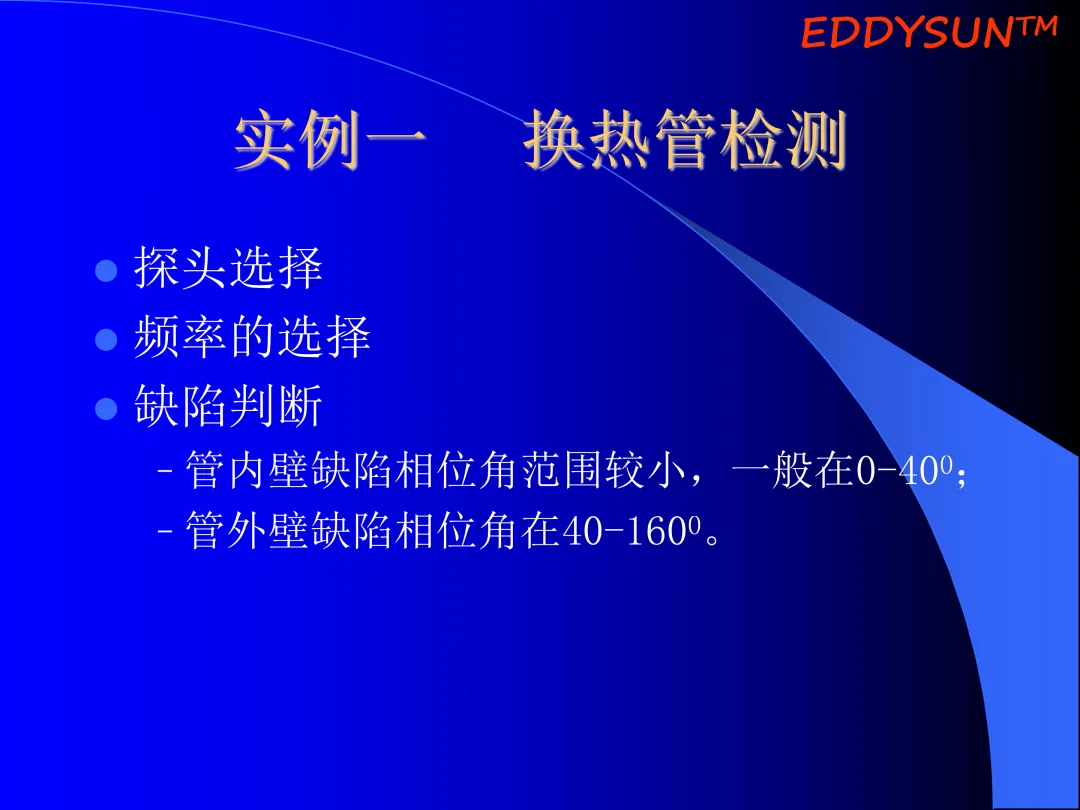 EDDYSUN™

实例一　　换热管检测

- 探头选择
- 频率的选择
- 缺陷判断
  - 管内壁缺陷相位角范围较小，一般在0-40$^0$；
  - 管外壁缺陷相位角在40-160$^0$。